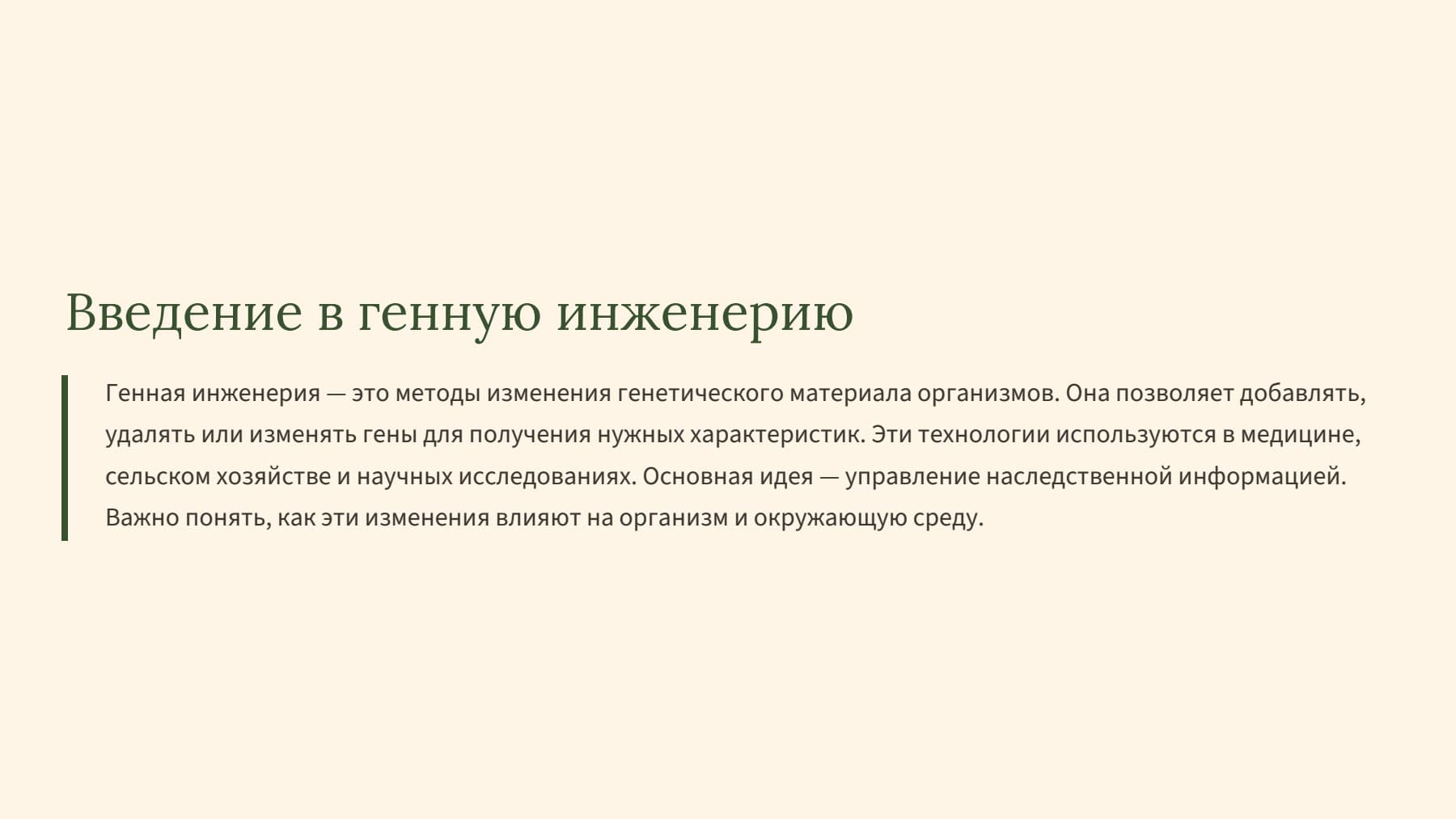 Введение в генную инженерию

Генная инженерия — это методы изменения генетического материала организмов. Она позволяет добавлять, удалять или изменять гены для получения нужных характеристик. Эти технологии используются в медицине, сельском хозяйстве и научных исследованиях. Основная идея — управление наследственной информацией. Важно понять, как эти изменения влияют на организм и окружающую среду.